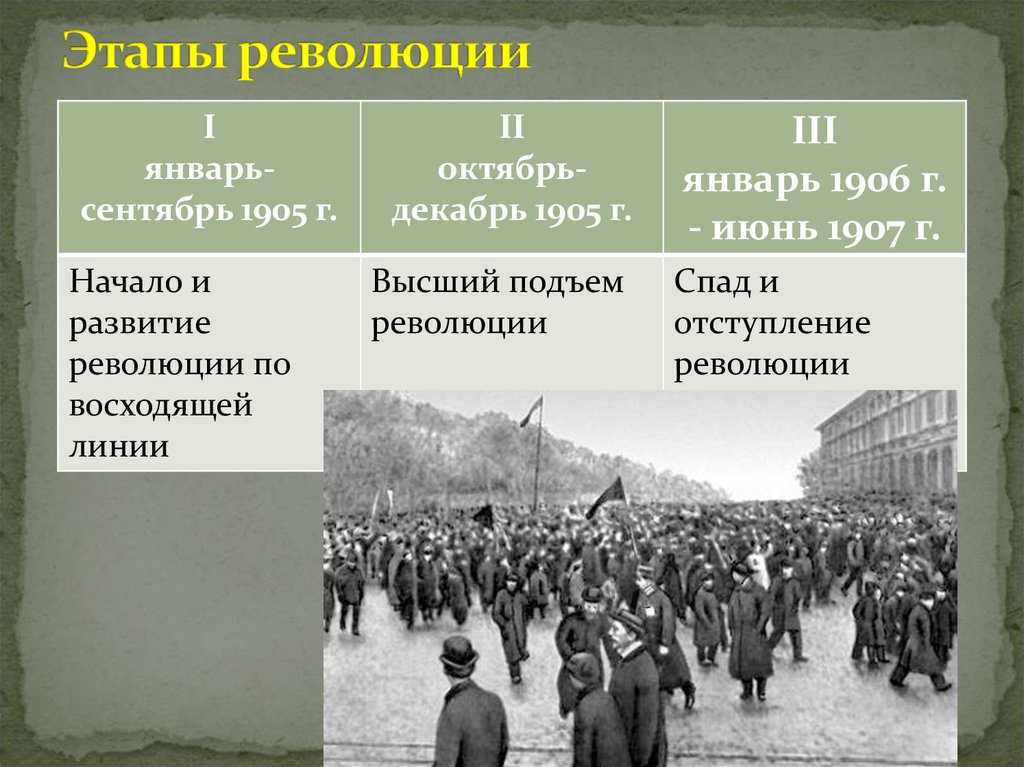 Этапы революции

| I январь-сентябрь 1905 г. | II октябрь-декабрь 1905 г. | III январь 1906 г. - июнь 1907 г. |
|---|---|---|
| Начало и развитие революции по восходящей линии | Высший подъем революции | Спад и отступление революции |